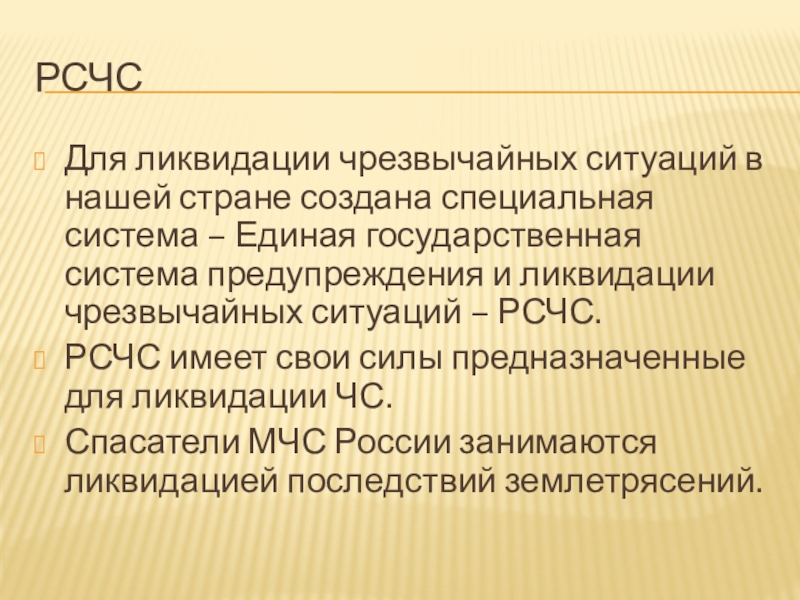 РСЧС

Для ликвидации чрезвычайных ситуаций в нашей стране создана специальная система – Единая государственная система предупреждения и ликвидации чрезвычайных ситуаций – РСЧС.

РСЧС имеет свои силы предназначенные для ликвидации ЧС.

Спасатели МЧС России занимаются ликвидацией последствий землетрясений.